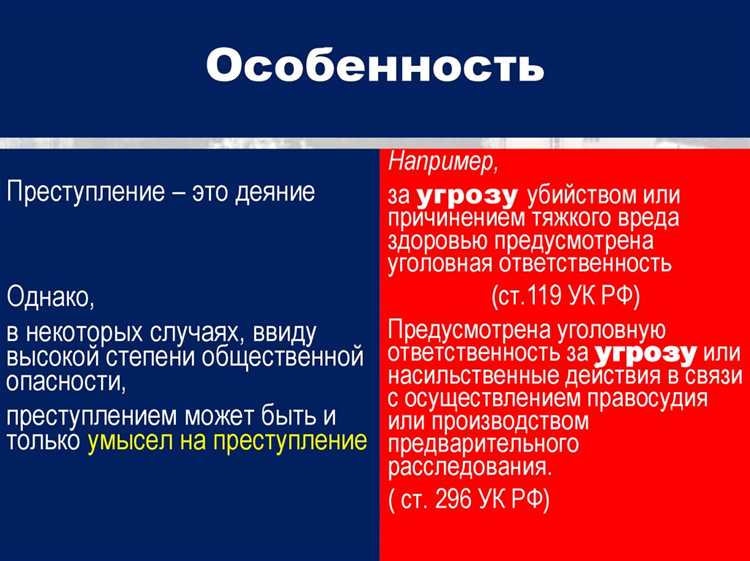 Особенность

Преступление – это деяние

Однако,

в некоторых случаях, ввиду высокой степени общественной опасности,

преступлением может быть и только умысел на преступление

Например,

за угрозу убийством или причинением тяжкого вреда здоровью предусмотрена уголовная ответственность

(ст.119 УК РФ)

Предусмотрена уголовную ответственность за угрозу или насильственные действия в связи с осуществлением правосудия или производством предварительного расследования.

( ст. 296 УК РФ)